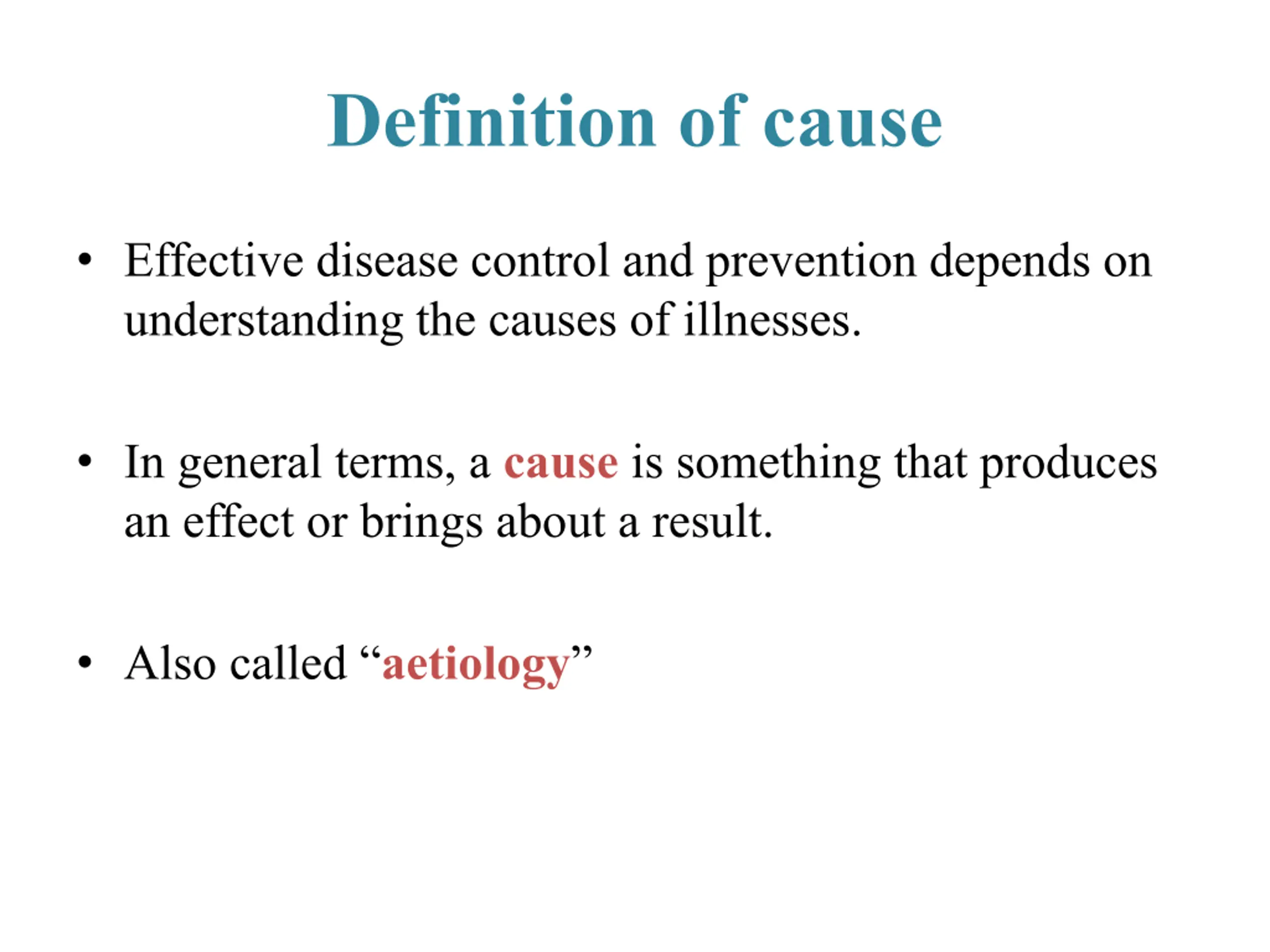 Definition of cause

• Effective disease control and prevention depends on understanding the causes of illnesses.

• In general terms, a cause is something that produces an effect or brings about a result.

• Also called “aetiology”